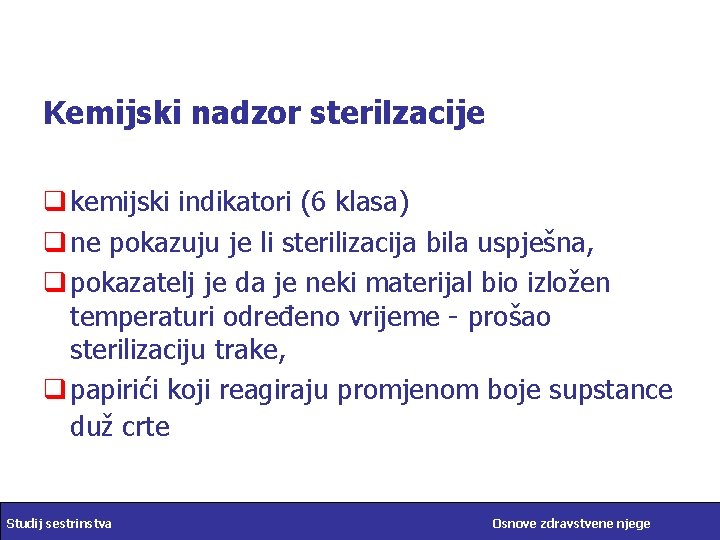 Kemijski nadzor sterilzacije

❑ kemijski indikatori (6 klasa)

❑ ne pokazuju je li sterilizacija bila uspješna,

❑ pokazatelj je da je neki materijal bio izložen temperaturi određeno vrijeme - prošao sterilizaciju trake,

❑ papirići koji reagiraju promjenom boje supstance duž crte

Studij sestrinstva

Osnove zdravstvene njege